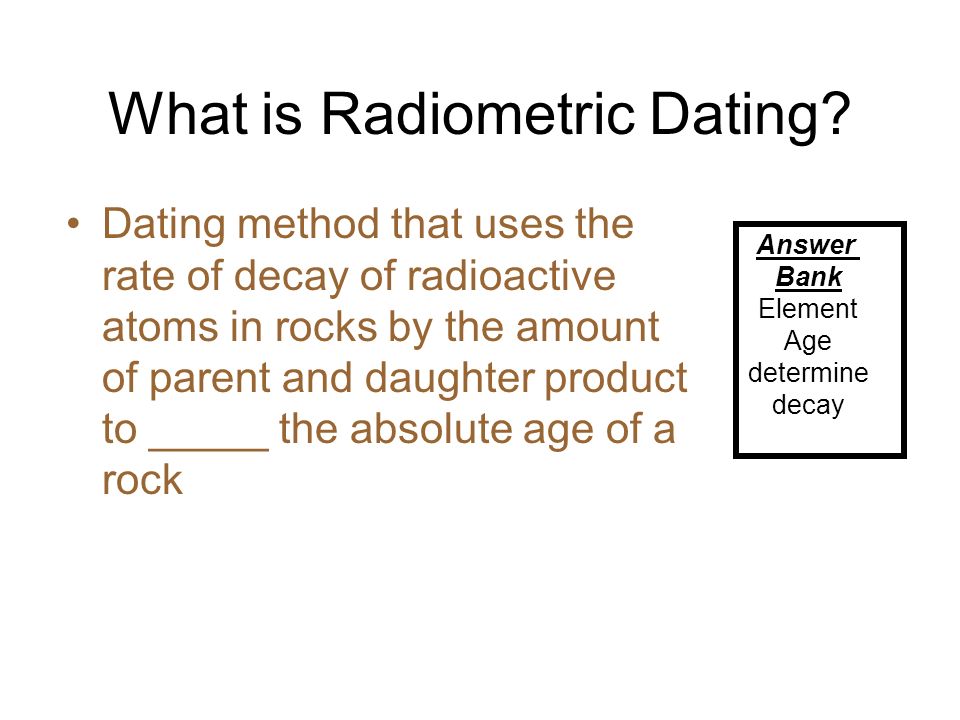 What is Radiometric Dating?

• Dating method that uses the rate of decay of radioactive atoms in rocks by the amount of parent and daughter product to _____ the absolute age of a rock

Answer Bank
Element
Age
determine
decay